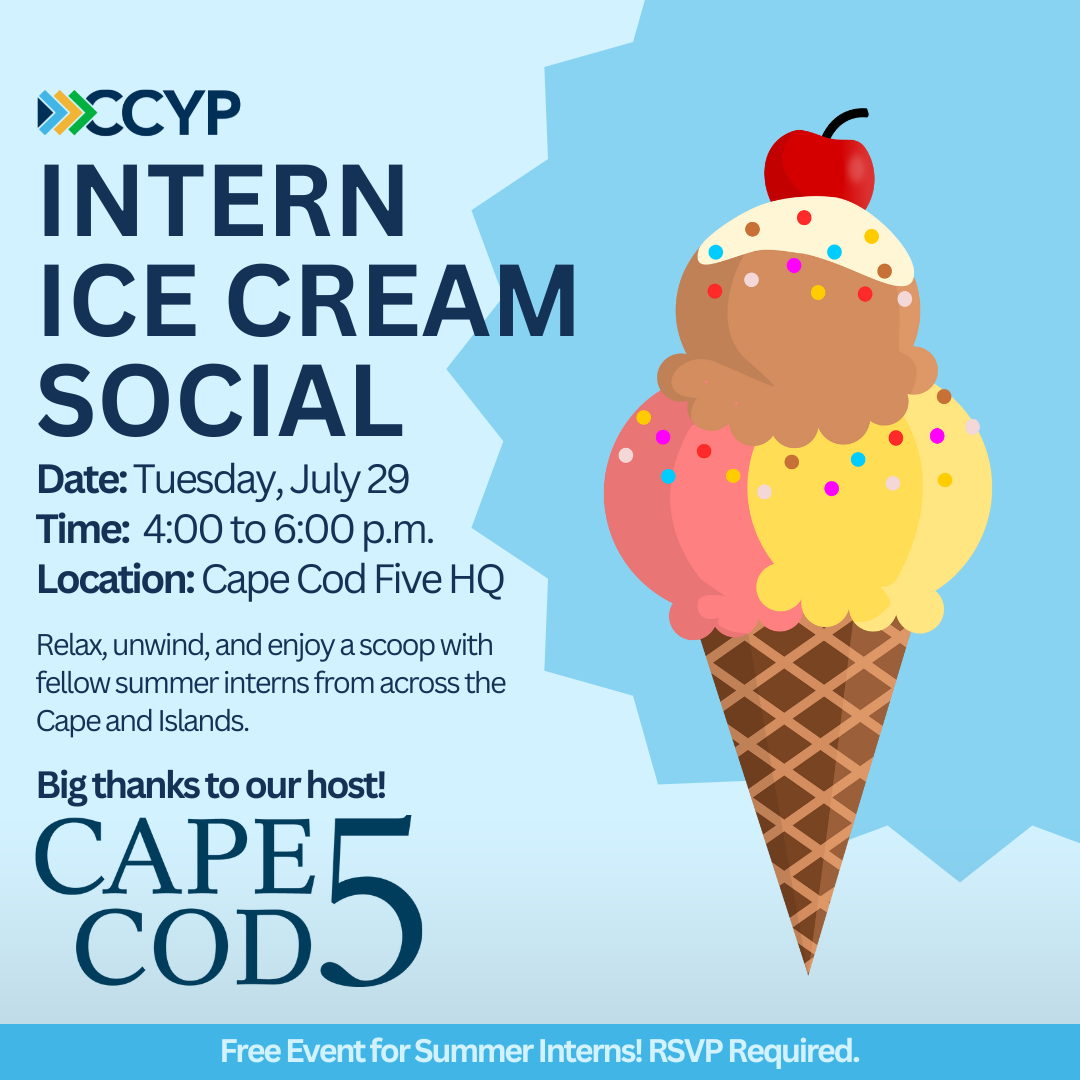 CCYP

INTERN ICE CREAM SOCIAL

Date: Tuesday, July 29
Time: 4:00 to 6:00 p.m.
Location: Cape Cod Five HQ

Relax, unwind, and enjoy a scoop with fellow summer interns from across the Cape and Islands.

Big thanks to our host!

CAPE COD 5

Free Event for Summer Interns! RSVP Required.